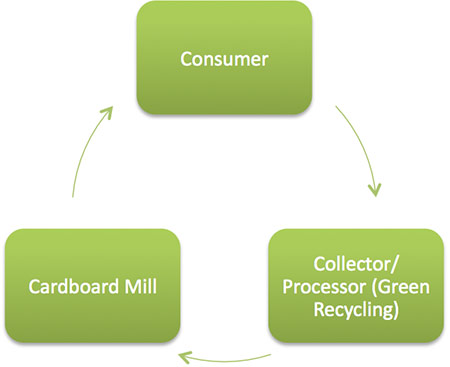 Consumer

Collector/ Processor (Green Recycling)

Cardboard Mill